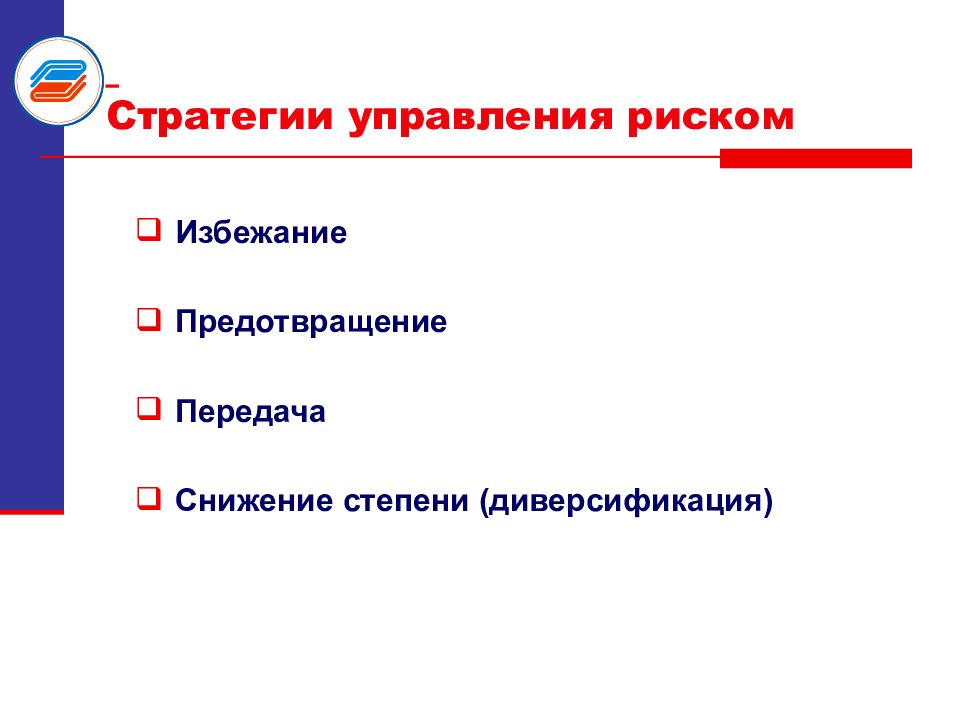 Стратегии управления риском

❑ Избежание

❑ Предотвращение

❑ Передача

❑ Снижение степени (диверсификация)